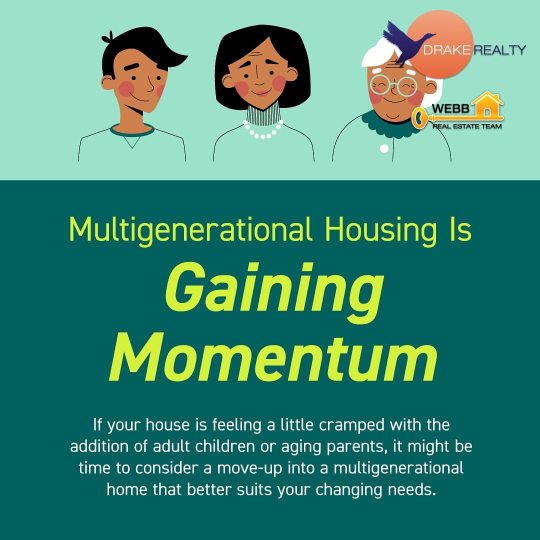 DRAKE REALTY

WEBB
REAL ESTATE TEAM

Multigenerational Housing Is
Gaining Momentum

If your house is feeling a little cramped with the addition of adult children or aging parents, it might be time to consider a move-up into a multigenerational home that better suits your changing needs.